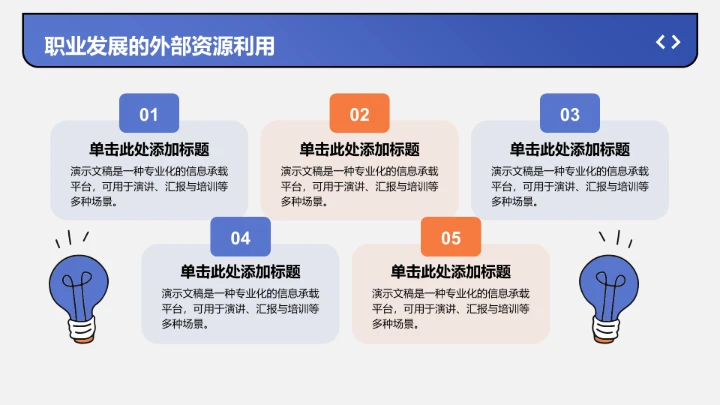 职业发展的外部资源利用

< >

01

单击此处添加标题

演示文稿是一种专业化的信息承载平台，可用于演讲、汇报与培训等多种场景。

02

单击此处添加标题

演示文稿是一种专业化的信息承载平台，可用于演讲、汇报与培训等多种场景。

03

单击此处添加标题

演示文稿是一种专业化的信息承载平台，可用于演讲、汇报与培训等多种场景。

04

单击此处添加标题

演示文稿是一种专业化的信息承载平台，可用于演讲、汇报与培训等多种场景。

05

单击此处添加标题

演示文稿是一种专业化的信息承载平台，可用于演讲、汇报与培训等多种场景。